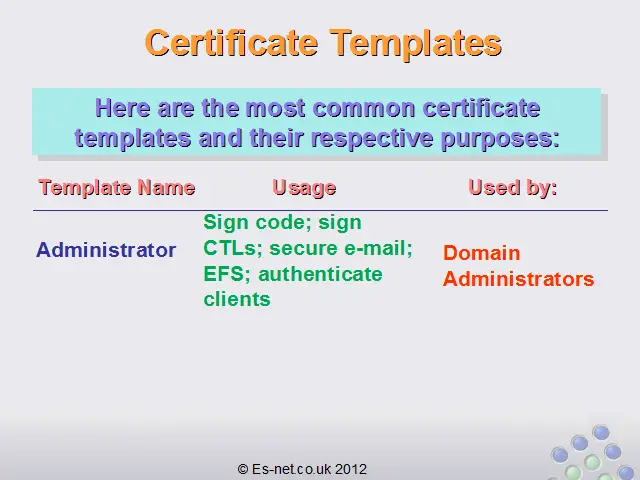 Certificate Templates

Here are the most common certificate templates and their respective purposes:

| Template Name | Usage | Used by: |
|---|---|---|
| Administrator | Sign code; sign CTLs; secure e-mail; EFS; authenticate clients | Domain Administrators |

© Es-net.co.uk 2012